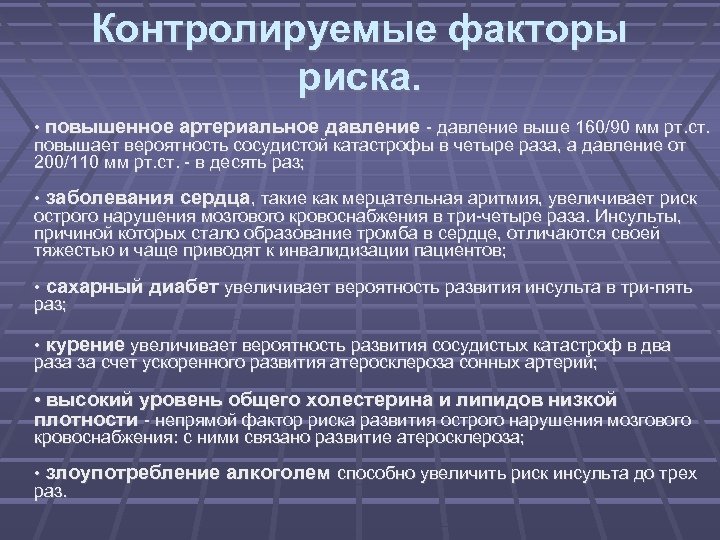 Контролируемые факторы риска.

• повышенное артериальное давление - давление выше 160/90 мм рт.ст. повышает вероятность сосудистой катастрофы в четыре раза, а давление от 200/110 мм рт.ст. - в десять раз;

• заболевания сердца, такие как мерцательная аритмия, увеличивает риск острого нарушения мозгового кровоснабжения в три-четыре раза. Инсульты, причиной которых стало образование тромба в сердце, отличаются своей тяжестью и чаще приводят к инвалидизации пациентов;

• сахарный диабет увеличивает вероятность развития инсульта в три-пять раз;

• курение увеличивает вероятность развития сосудистых катастроф в два раза за счет ускоренного развития атеросклероза сонных артерий;

• высокий уровень общего холестерина и липидов низкой плотности - непрямой фактор риска развития острого нарушения мозгового кровоснабжения: с ними связано развитие атеросклероза;

• злоупотребление алкоголем способно увеличить риск инсульта до трех раз.